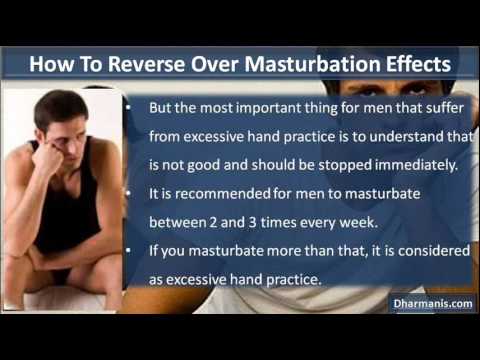 How To Reverse Over Masturbation Effects

• But the most important thing for men that suffer from excessive hand practice is to understand that is not good and should be stopped immediately.
• It is recommended for men to masturbate between 2 and 3 times every week.
• If you masturbate more than that, it is considered as excessive hand practice.

Dharmanis.com